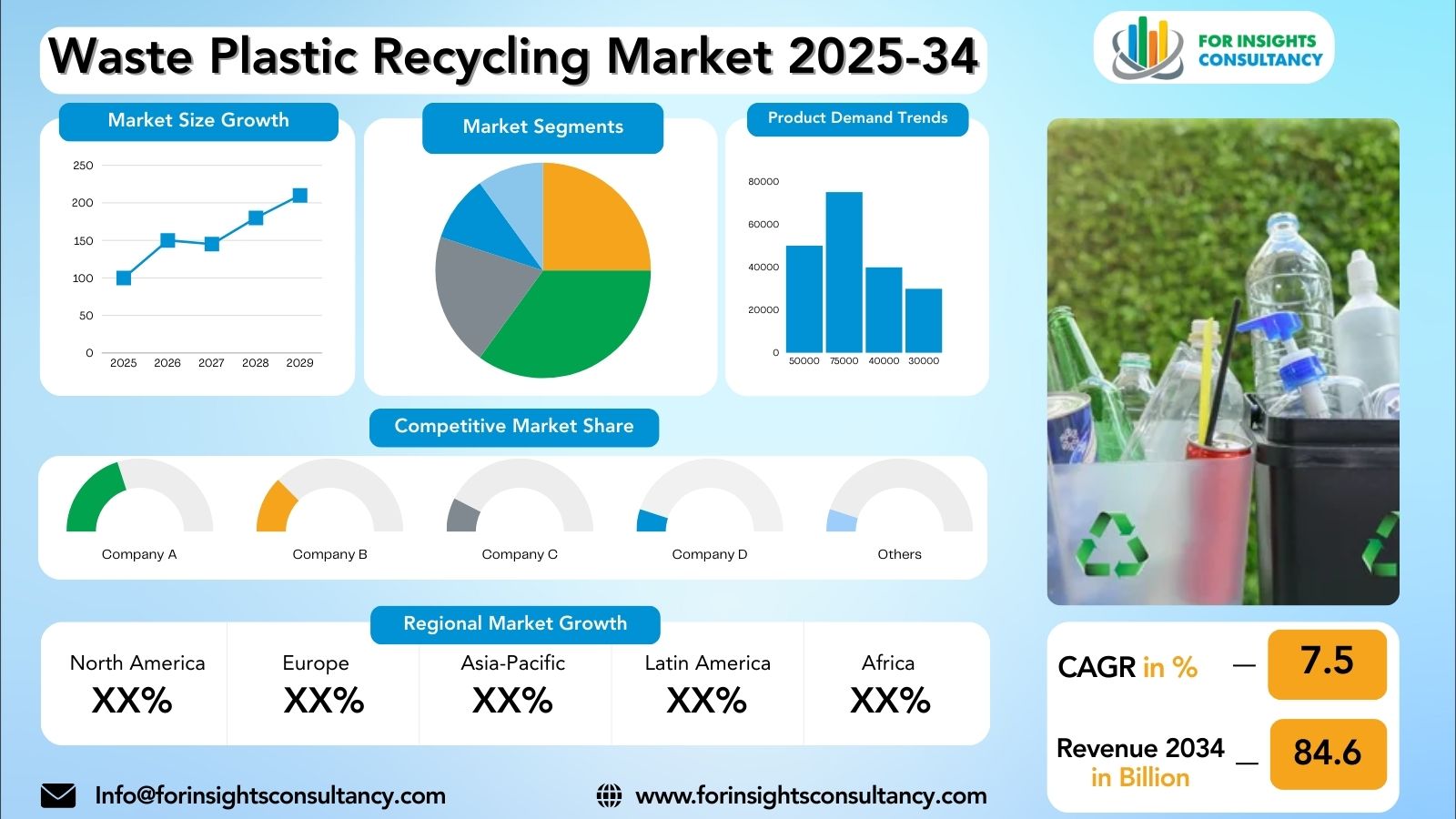 Waste Plastic Recycling Market 2025-34

FOR INSIGHTS CONSULTANCY

Market Size Growth

250
200
150
100
50
0
2025 2026 2027 2028 2029

Market Segments

Product Demand Trends

80000
60000
40000
20000
0
50000 75000 40000 30000

Competitive Market Share

Company A
Company B
Company C
Company D
Others

Regional Market Growth

| North America | Europe | Asia-Pacific | Latin America | Africa |
|---|---|---|---|---|
| XX% | XX% | XX% | XX% | XX% |

CAGR in % — 7.5

Revenue 2034 in Billion — 84.6

Info@forinsightsconsultancy.com

www.forinsightsconsultancy.com